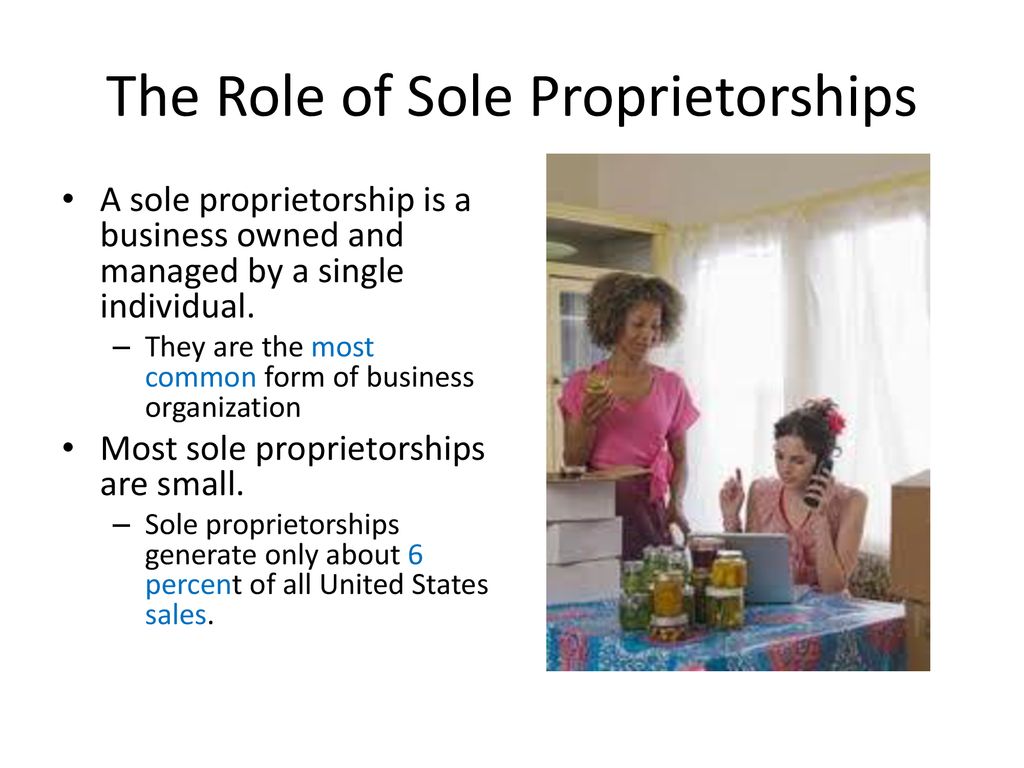 The Role of Sole Proprietorships

• A sole proprietorship is a business owned and managed by a single individual.
– They are the most common form of business organization

• Most sole proprietorships are small.
– Sole proprietorships generate only about 6 percent of all United States sales.